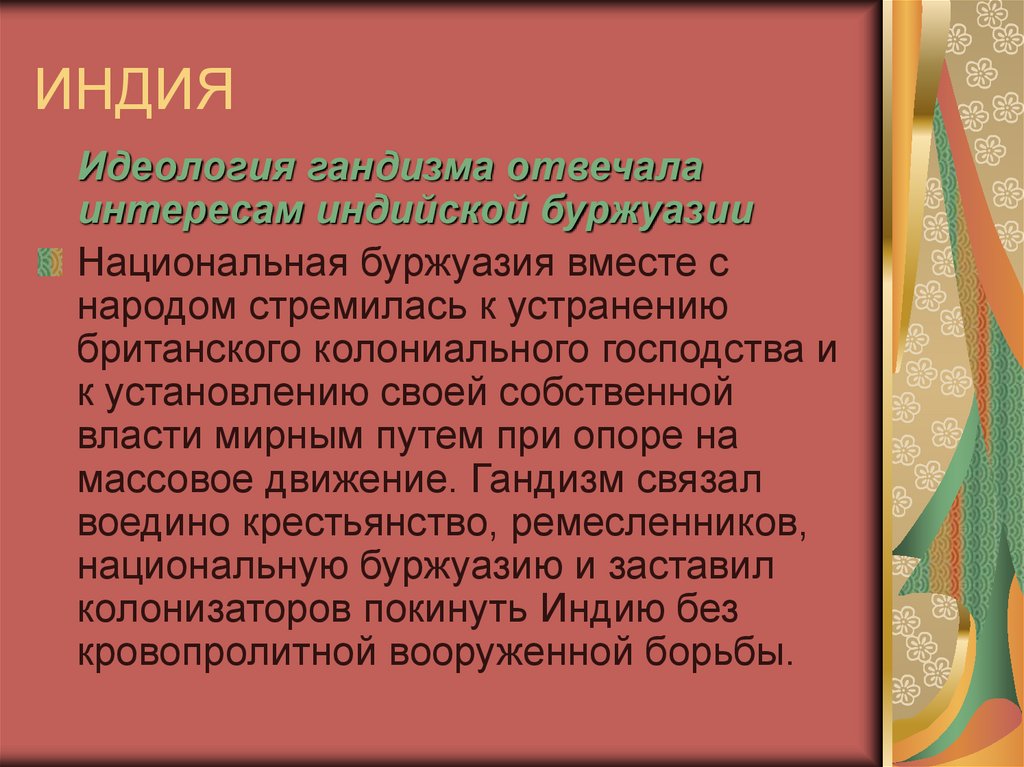 ИНДИЯ

Идеология гандизма отвечала интересам индийской буржуазии

Национальная буржуазия вместе с народом стремилась к устранению британского колониального господства и к установлению своей собственной власти мирным путем при опоре на массовое движение. Гандизм связал воедино крестьянство, ремесленников, национальную буржуазию и заставил колонизаторов покинуть Индию без кровопролитной вооруженной борьбы.